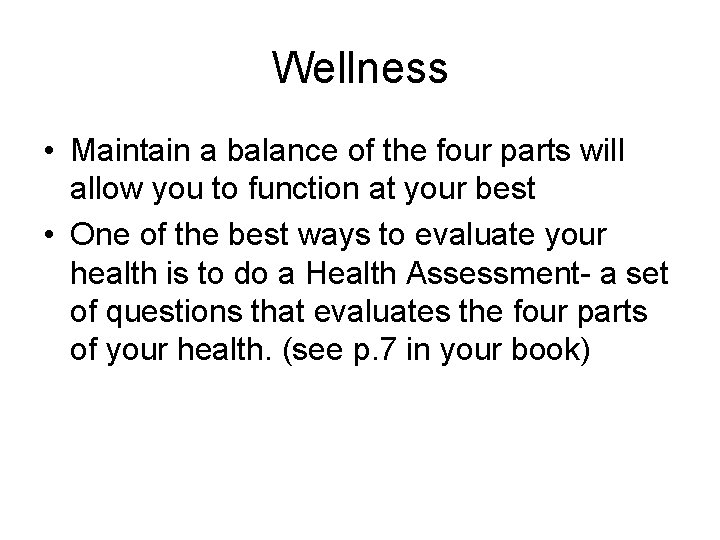 Wellness

• Maintain a balance of the four parts will allow you to function at your best
• One of the best ways to evaluate your health is to do a Health Assessment- a set of questions that evaluates the four parts of your health. (see p.7 in your book)